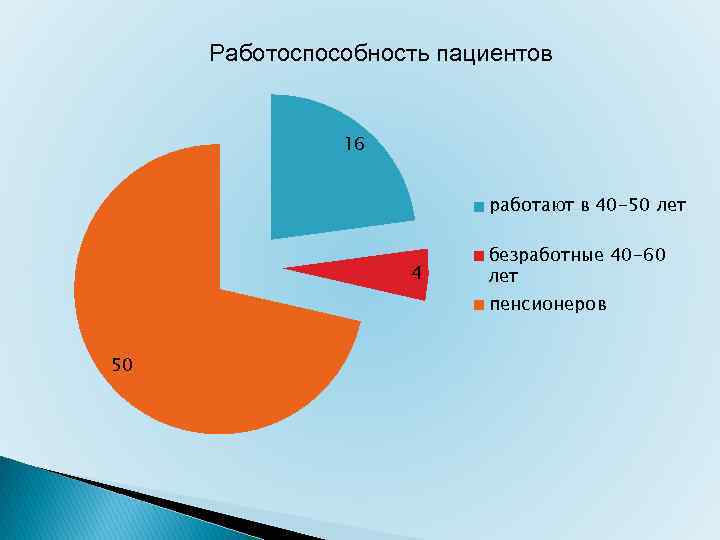 Работоспособность пациентов

16

4

50

работают в 40-50 лет

безработные 40-60 лет

пенсионеров